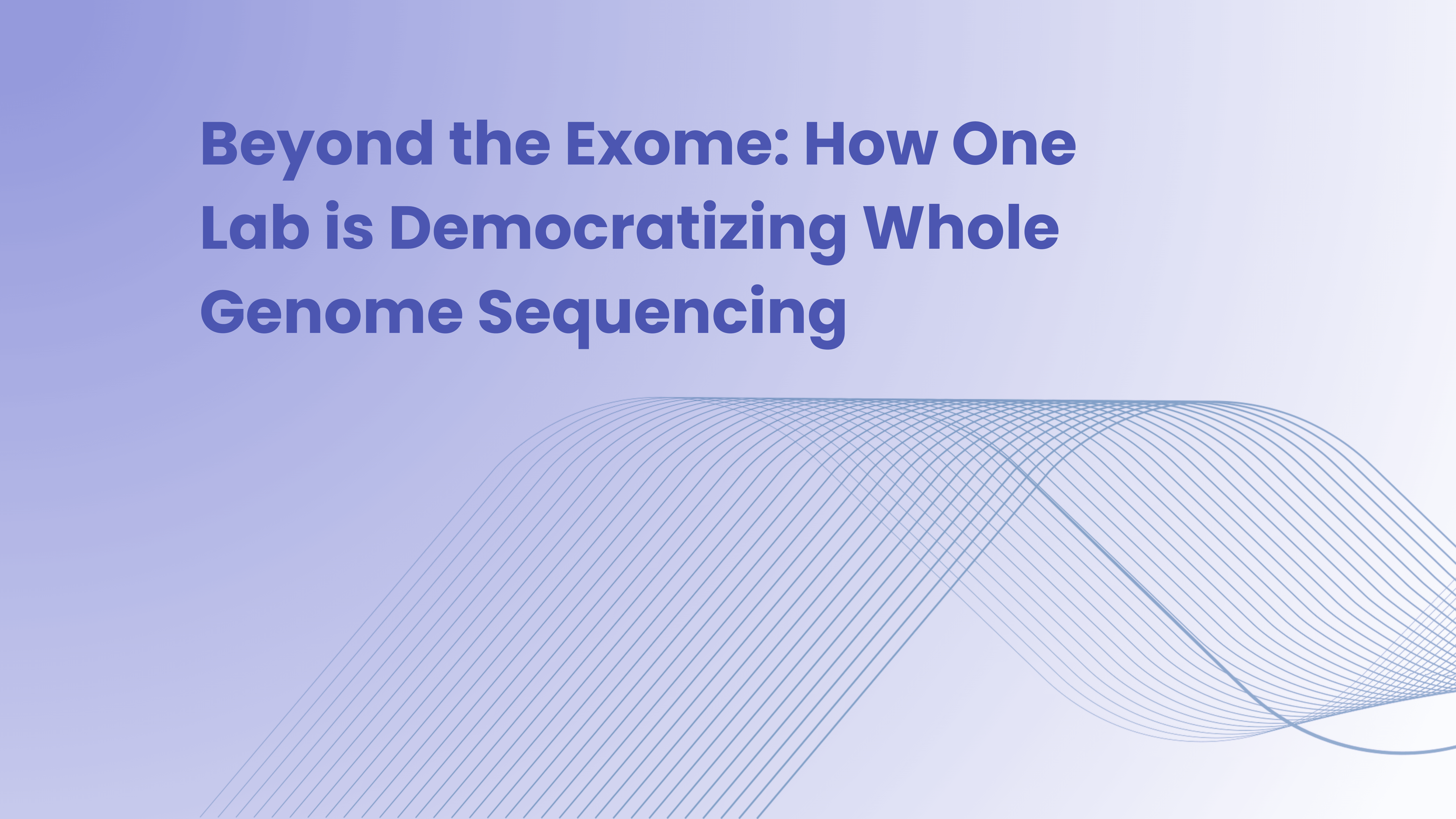 Beyond the Exome: How One Lab is Democratizing Whole Genome Sequencing